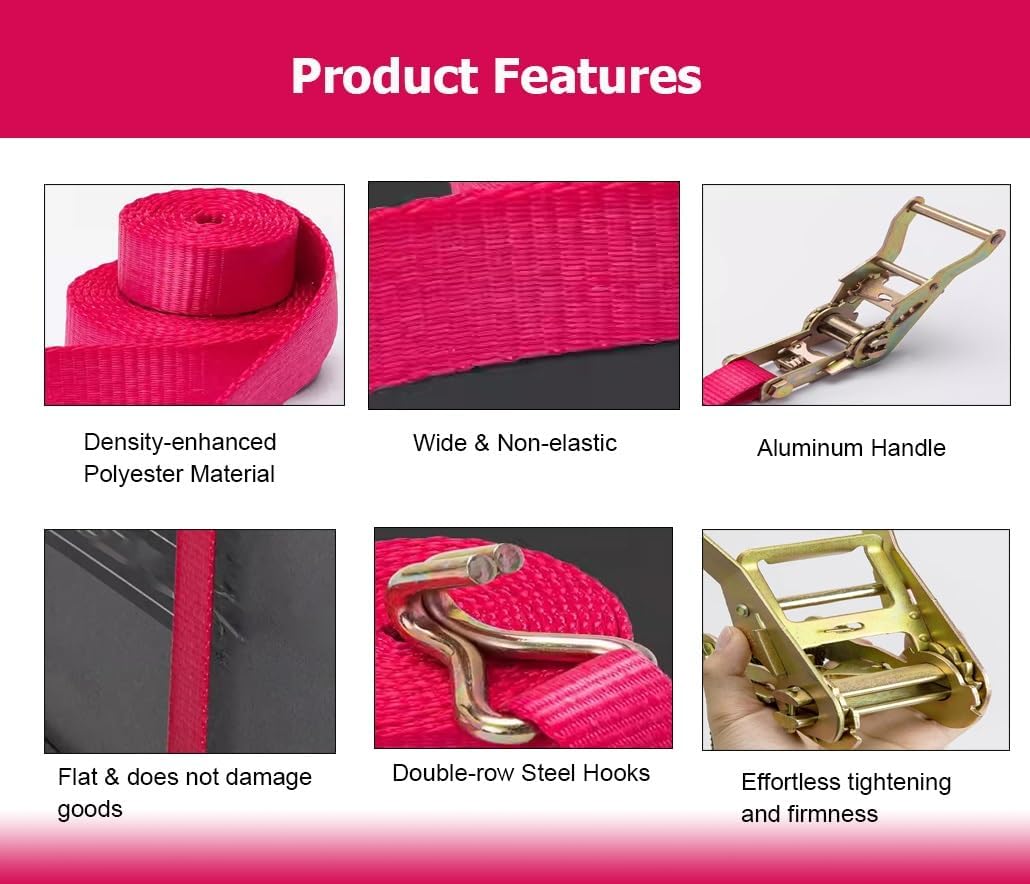 Product Features

Density-enhanced Polyester Material

Wide & Non-elastic

Aluminum Handle

Flat & does not damage goods

Double-row Steel Hooks

Effortless tightening and firmness